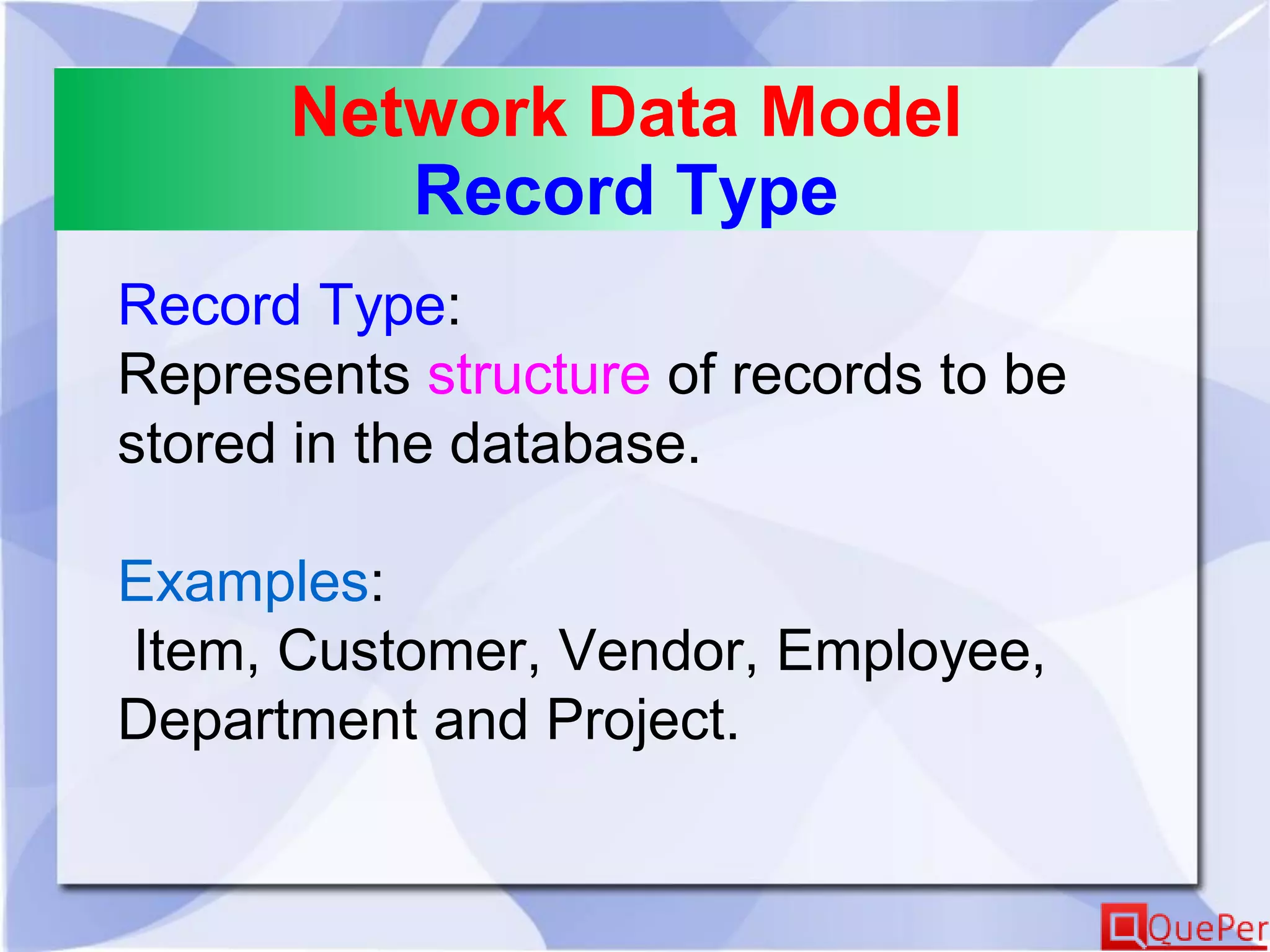 Network Data Model
Record Type

Record Type:
Represents structure of records to be stored in the database.

Examples:
Item, Customer, Vendor, Employee, Department and Project.

QuePer